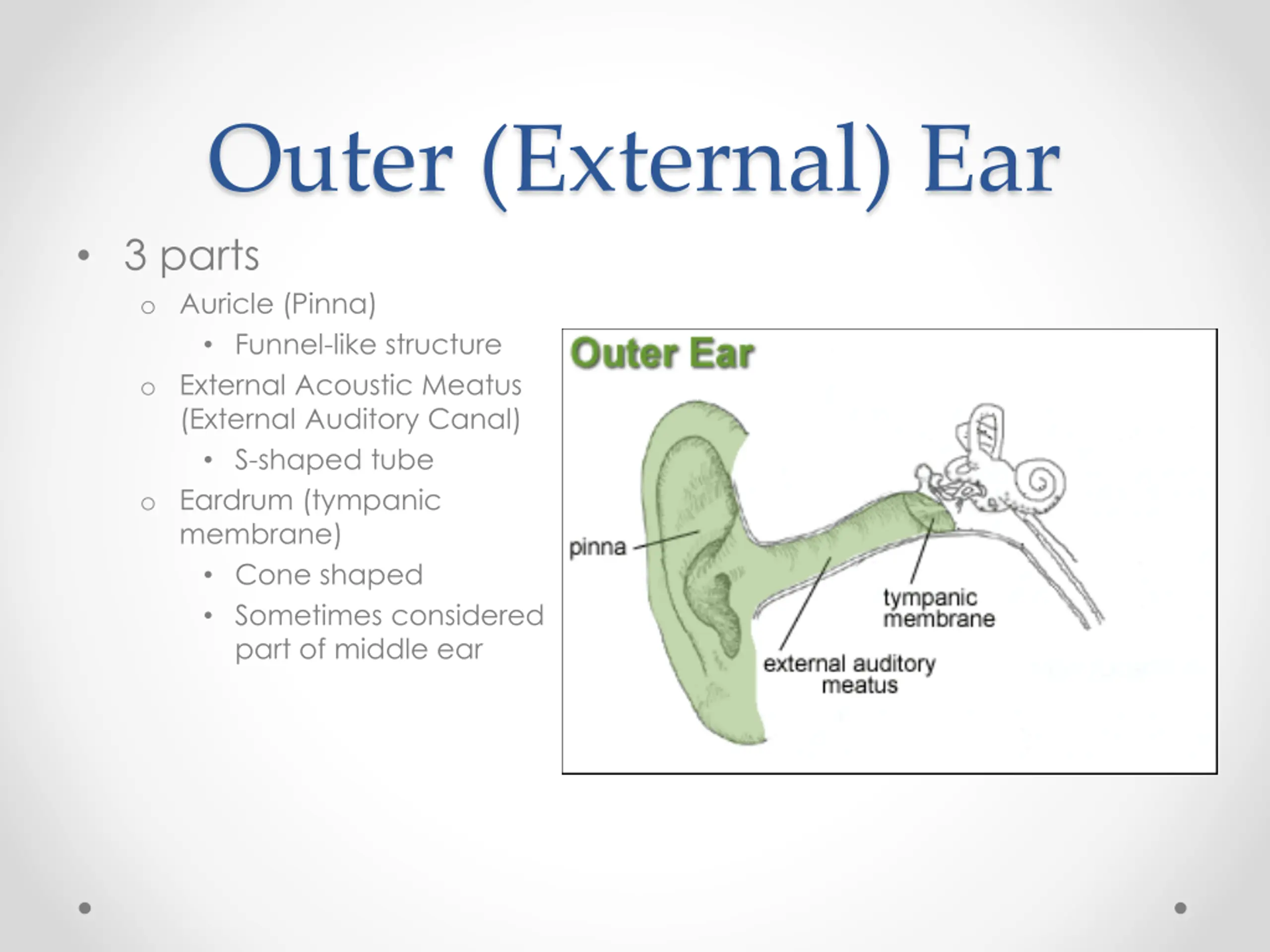 Outer (External) Ear

• 3 parts
  o Auricle (Pinna)
    • Funnel-like structure
  o External Acoustic Meatus (External Auditory Canal)
    • S-shaped tube
  o Eardrum (tympanic membrane)
    • Cone shaped
    • Sometimes considered part of middle ear

Outer Ear

pinna

tympanic membrane

external auditory meatus